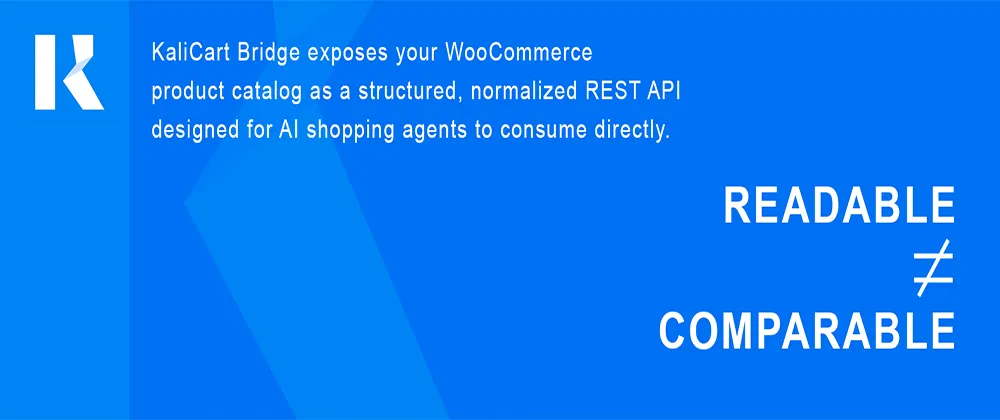 K

KaliCart Bridge exposes your WooCommerce product catalog as a structured, normalized REST API designed for AI shopping agents to consume directly.

READABLE
$\neq$
COMPARABLE